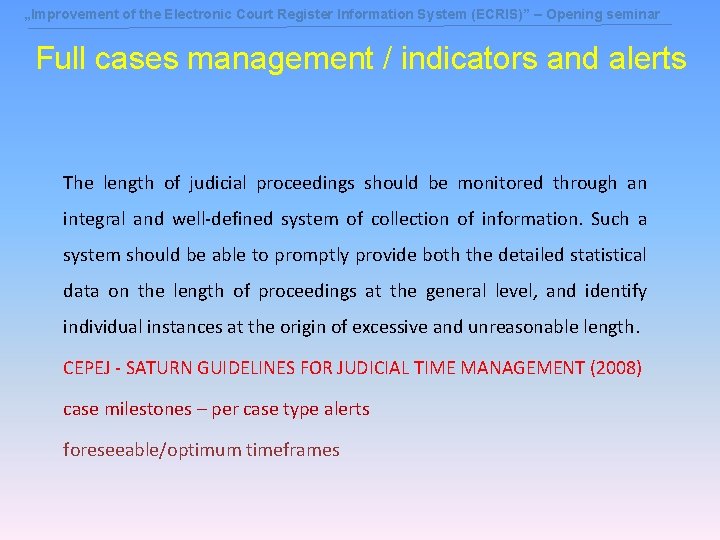 „Improvement of the Electronic Court Register Information System (ECRIS)” – Opening seminar

Full cases management / indicators and alerts

The length of judicial proceedings should be monitored through an integral and well-defined system of collection of information. Such a system should be able to promptly provide both the detailed statistical data on the length of proceedings at the general level, and identify individual instances at the origin of excessive and unreasonable length.

CEPEJ - SATURN GUIDELINES FOR JUDICIAL TIME MANAGEMENT (2008)

case milestones – per case type alerts

foreseeable/optimum timeframes